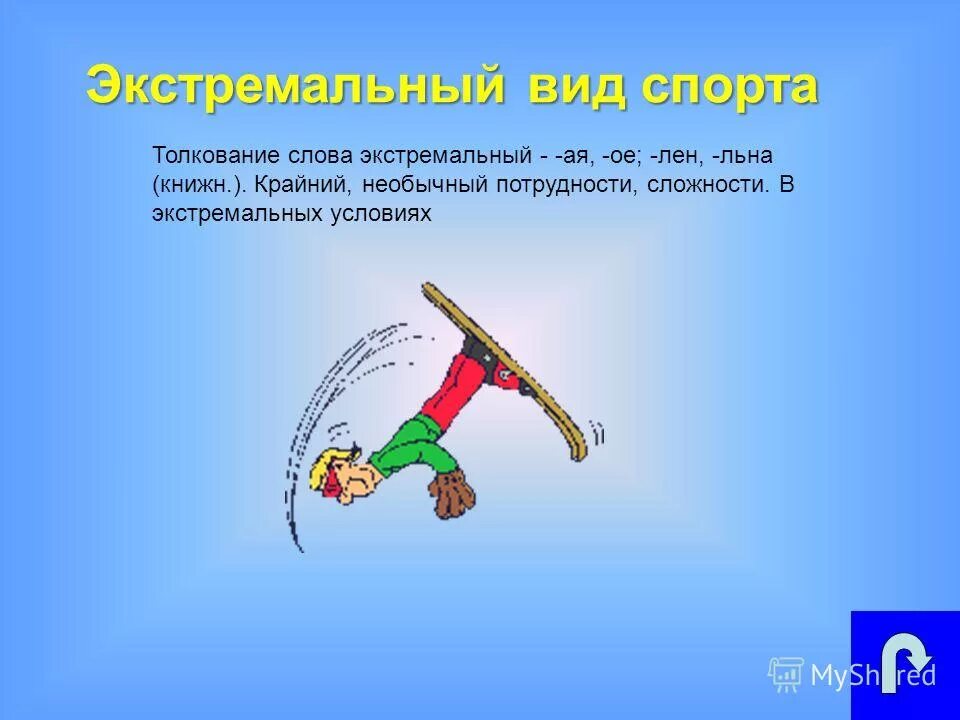 Экстремальный вид спорта

Толкование слова экстремальный - -ая, -ое; -лен, -льна (книжн.). Крайний, необычный потрудности, сложности. В экстремальных условиях

MyShared